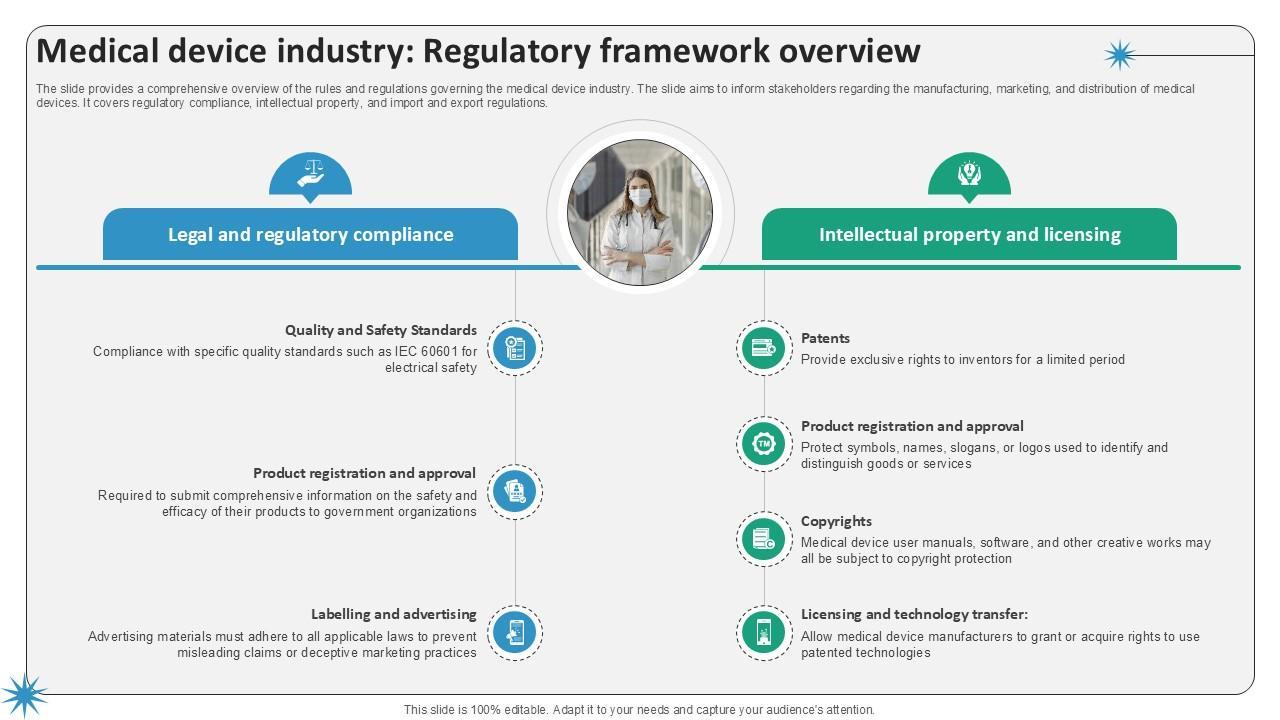 Medical device industry: Regulatory framework overview

The slide provides a comprehensive overview of the rules and regulations governing the medical device industry. The slide aims to inform stakeholders regarding the manufacturing, marketing, and distribution of medical devices. It covers regulatory compliance, intellectual property, and import and export regulations.

Legal and regulatory compliance

Quality and Safety Standards
Compliance with specific quality standards such as IEC 60601 for electrical safety

Product registration and approval
Required to submit comprehensive information on the safety and efficacy of their products to government organizations

Labelling and advertising
Advertising materials must adhere to all applicable laws to prevent misleading claims or deceptive marketing practices

Intellectual property and licensing

Patents
Provide exclusive rights to inventors for a limited period

Product registration and approval
Protect symbols, names, slogans, or logos used to identify and distinguish goods or services

Copyrights
Medical device user manuals, software, and other creative works may all be subject to copyright protection

Licensing and technology transfer:
Allow medical device manufacturers to grant or acquire rights to use patented technologies

This slide is 100% editable. Adapt it to your needs and capture your audience's attention.